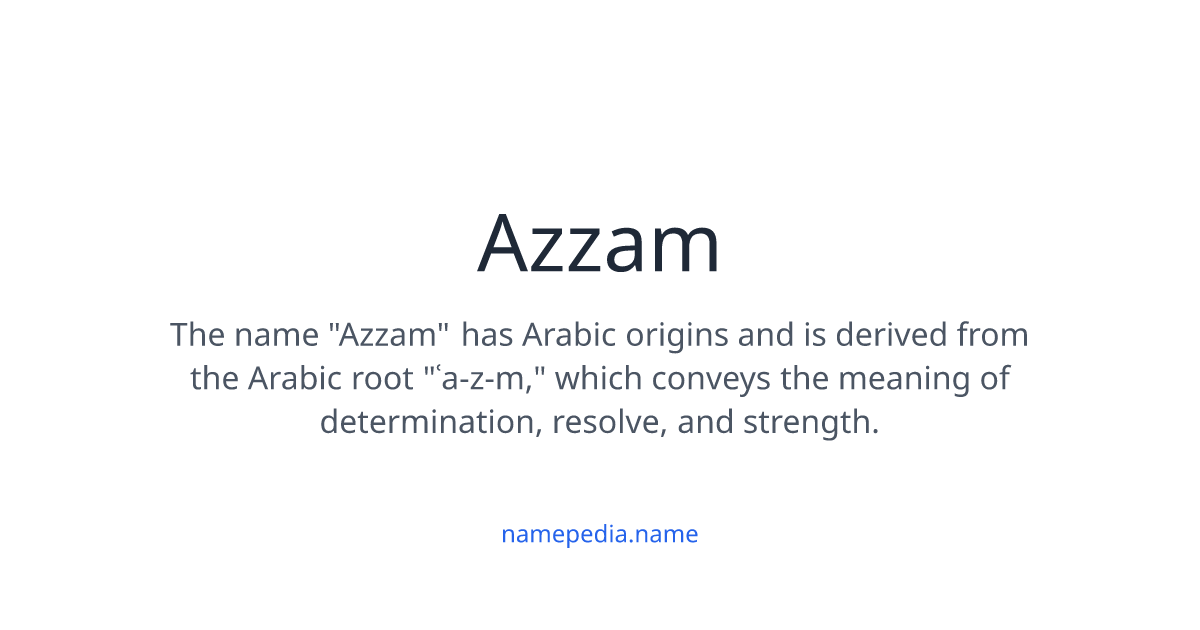 Azzam

The name "Azzam" has Arabic origins and is derived from the Arabic root "ʿa-z-m," which conveys the meaning of determination, resolve, and strength.

namepedia.name